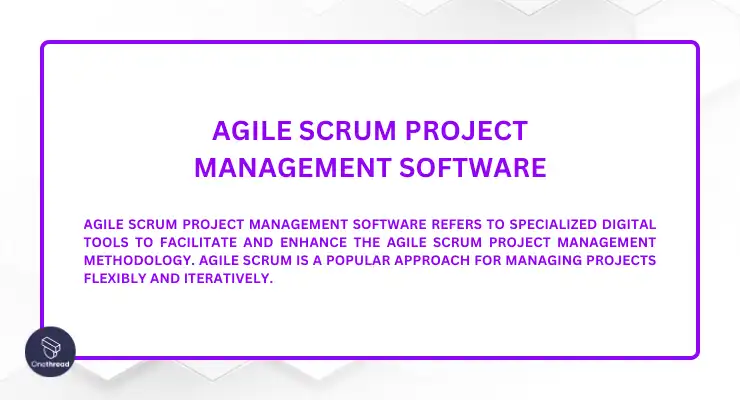 AGILE SCRUM PROJECT MANAGEMENT SOFTWARE

AGILE SCRUM PROJECT MANAGEMENT SOFTWARE REFERS TO SPECIALIZED DIGITAL TOOLS TO FACILITATE AND ENHANCE THE AGILE SCRUM PROJECT MANAGEMENT METHODOLOGY. AGILE SCRUM IS A POPULAR APPROACH FOR MANAGING PROJECTS FLEXIBLY AND ITERATIVELY.

Onethread